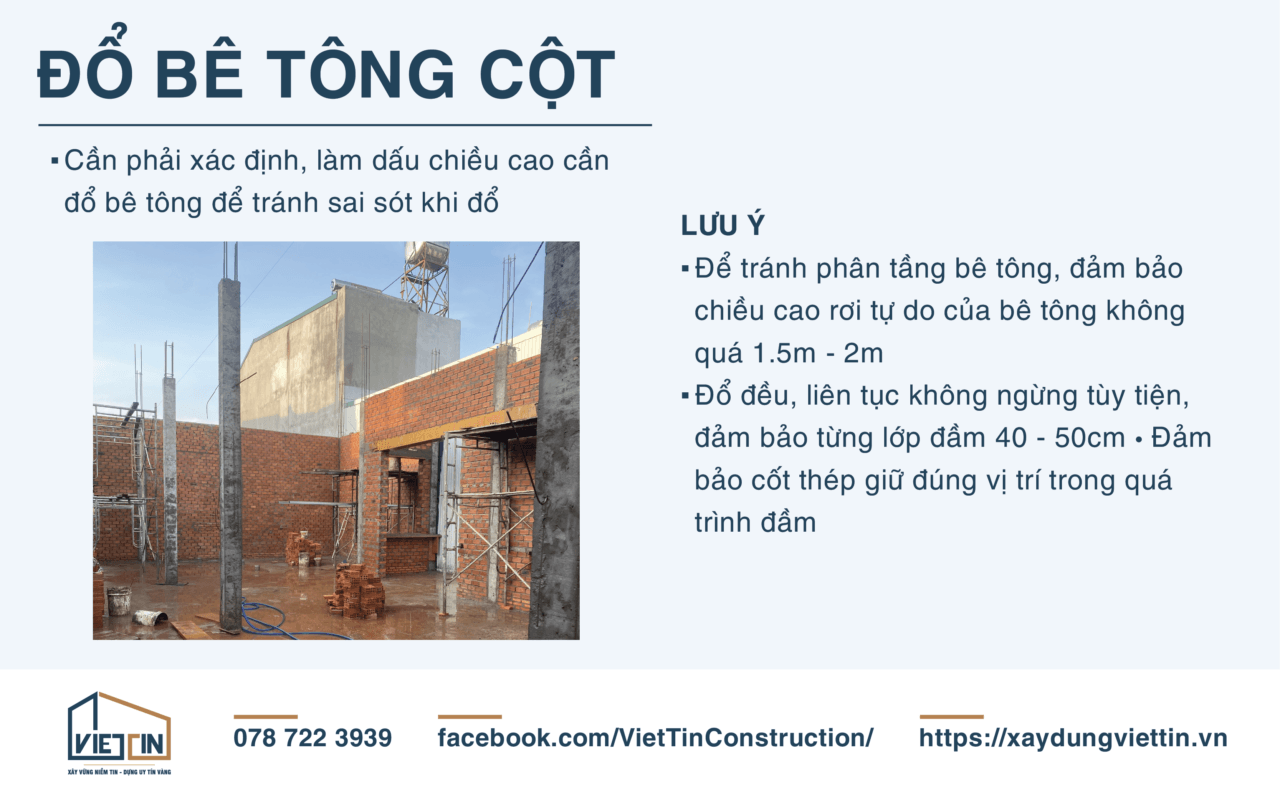 ĐỔ BÊ TÔNG CỘT

▪ Cần phải xác định, làm dấu chiều cao cần đổ bê tông để tránh sai sót khi đổ

LƯU Ý

▪ Để tránh phân tầng bê tông, đảm bảo chiều cao rơi tự do của bê tông không quá 1.5m - 2m

▪ Đổ đều, liên tục không ngừng tùy tiện, đảm bảo từng lớp đầm 40 - 50cm • Đảm bảo cốt thép giữ đúng vị trí trong quá trình đầm

VIETTIN
XÂY VỮNG NIỀM TIN - DỰNG UY TÍN VÀNG

078 722 3939

facebook.com/VietTinConstruction/

https://xaydungviettin.vn